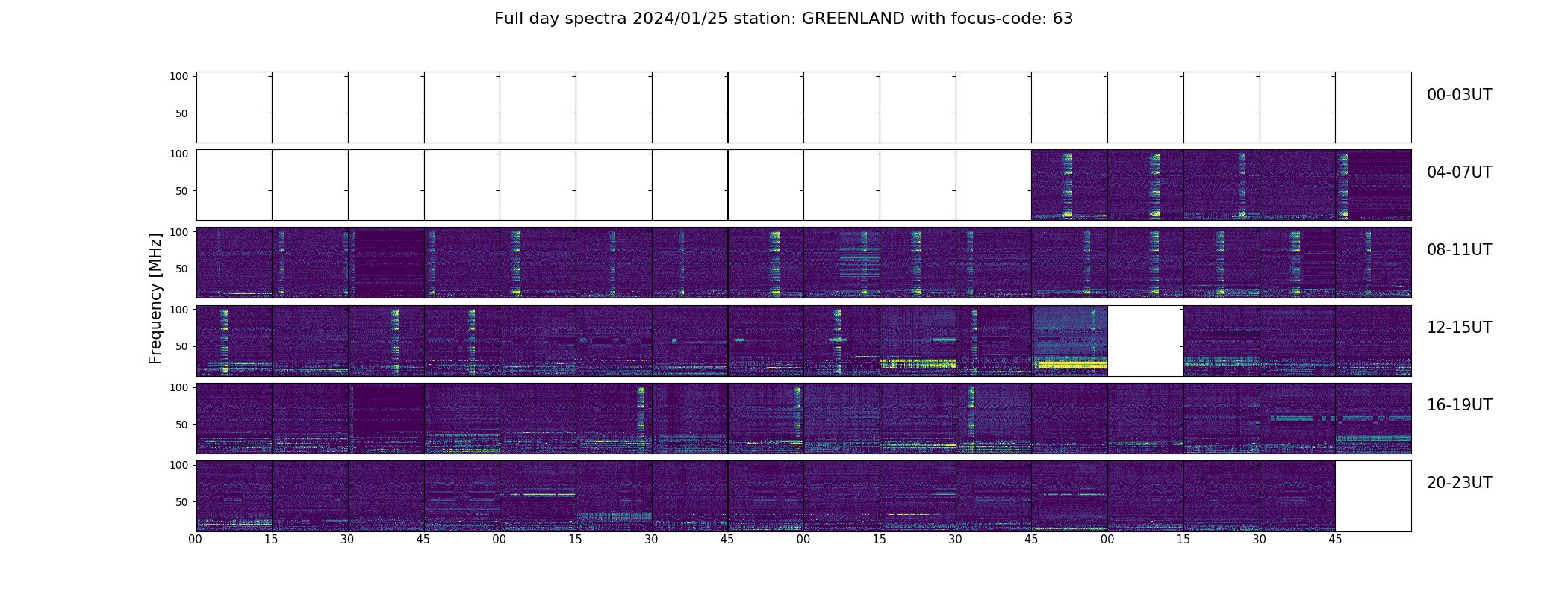 Full day spectra 2024/01/25 station: GREENLAND with focus-code: 63

Frequency [MHz]

100
50
00-03UT

100
50
04-07UT

100
50
08-11UT

100
50
12-15UT

100
50
16-19UT

100
50
20-23UT

00 15 30 45 00 15 30 45 00 15 30 45 00 15 30 45